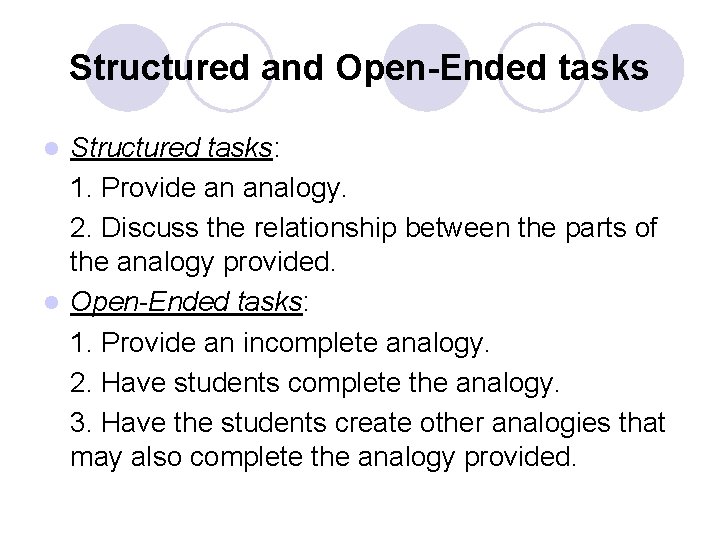 Structured and Open-Ended tasks

Structured tasks:

1. Provide an analogy.

2. Discuss the relationship between the parts of the analogy provided.

Open-Ended tasks:

1. Provide an incomplete analogy.

2. Have students complete the analogy.

3. Have the students create other analogies that may also complete the analogy provided.